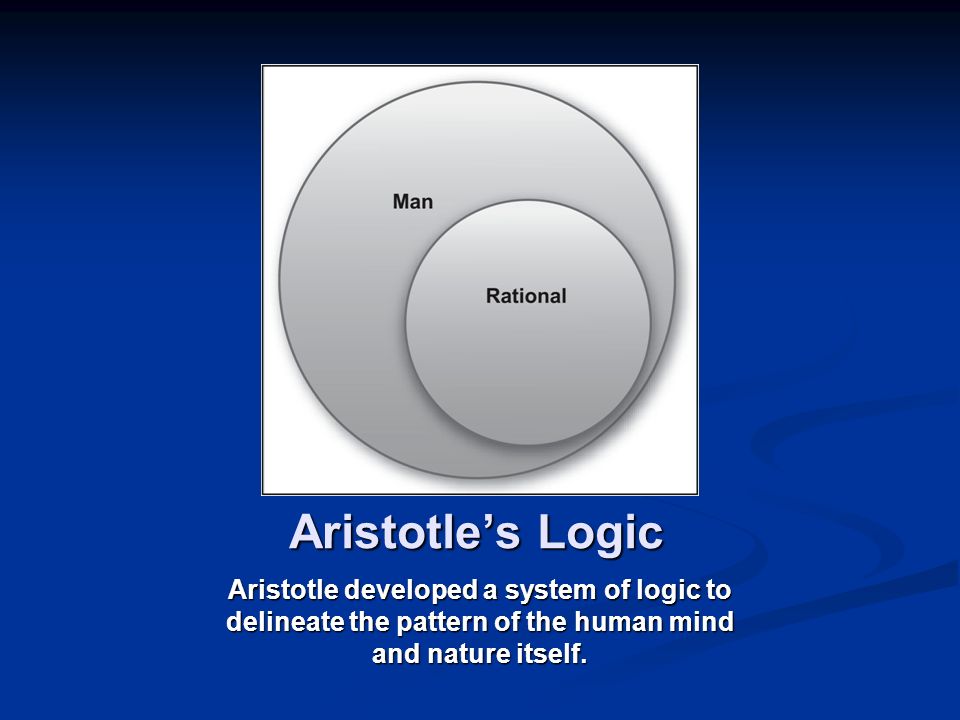 Man

Rational

Aristotle’s Logic

Aristotle developed a system of logic to delineate the pattern of the human mind and nature itself.